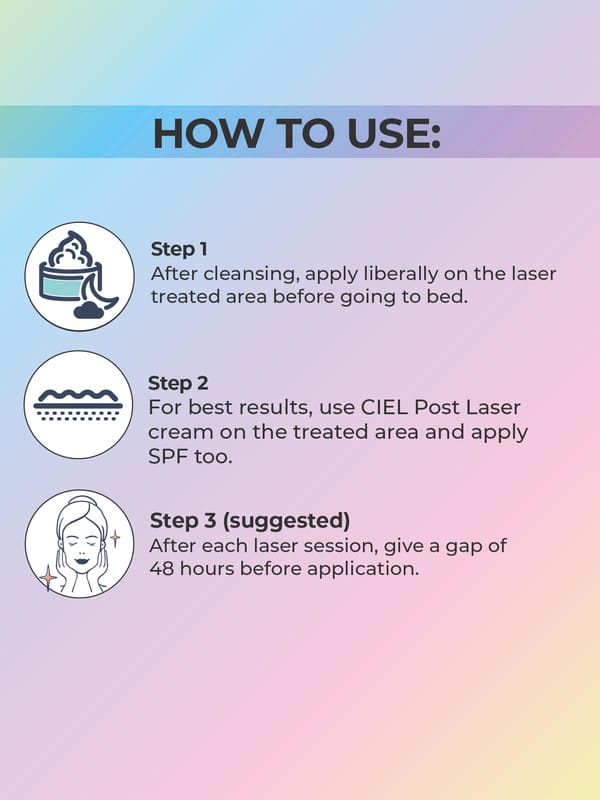 HOW TO USE:

Step 1
After cleansing, apply liberally on the laser treated area before going to bed.

Step 2
For best results, use CIEL Post Laser cream on the treated area and apply SPF too.

Step 3 (suggested)
After each laser session, give a gap of 48 hours before application.